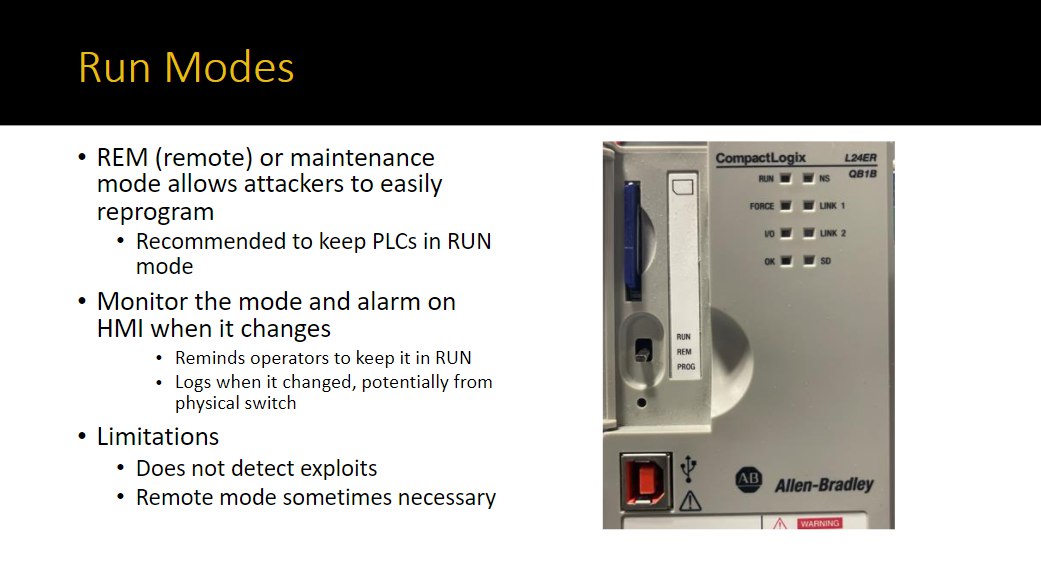 Run Modes

• REM (remote) or maintenance mode allows attackers to easily reprogram
 • Recommended to keep PLCs in RUN mode
• Monitor the mode and alarm on HMI when it changes
 • Reminds operators to keep it in RUN
 • Logs when it changed, potentially from physical switch
• Limitations
 • Does not detect exploits
 • Remote mode sometimes necessary

CompactLogix L24ER QB1B
RUN NS
FORCE LINK 1
I/O LINK 2
OK SD
RUN
REM
PROG
AB Allen-Bradley
WARNING